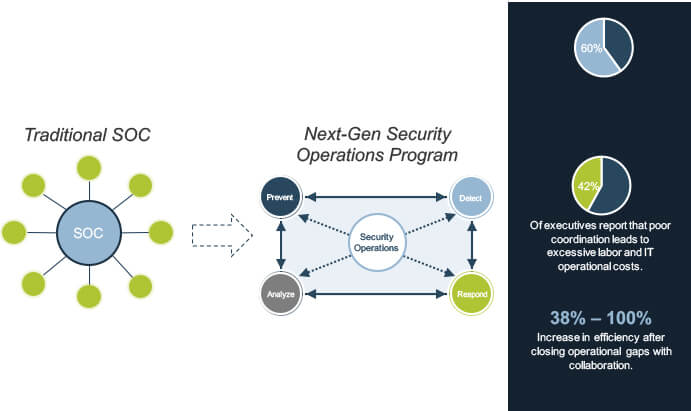 Traditional SOC

SOC

Next-Gen Security Operations Program

Prevent

Detect

Security Operations

Analyze

Respond

60%

42%

Of executives report that poor coordination leads to excessive labor and IT operational costs.

38% – 100%

Increase in efficiency after closing operational gaps with collaboration.